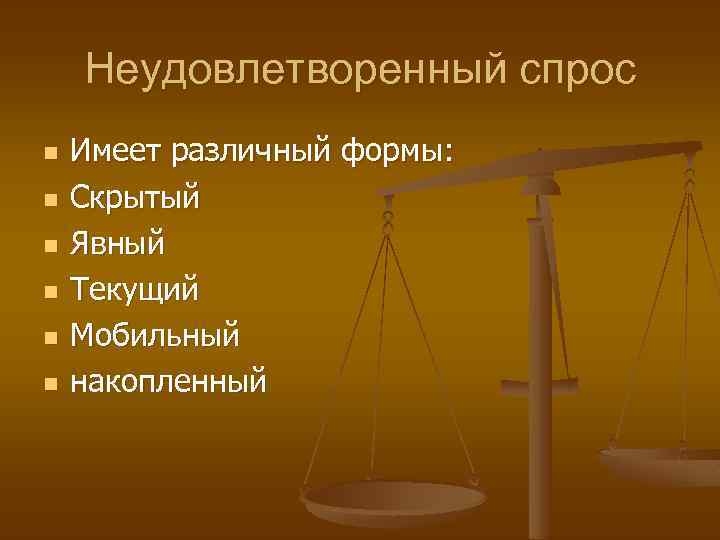 Неудовлетворенный спрос

- Имеет различный формы:
- Скрытый
- Явный
- Текущий
- Мобильный
- накопленный